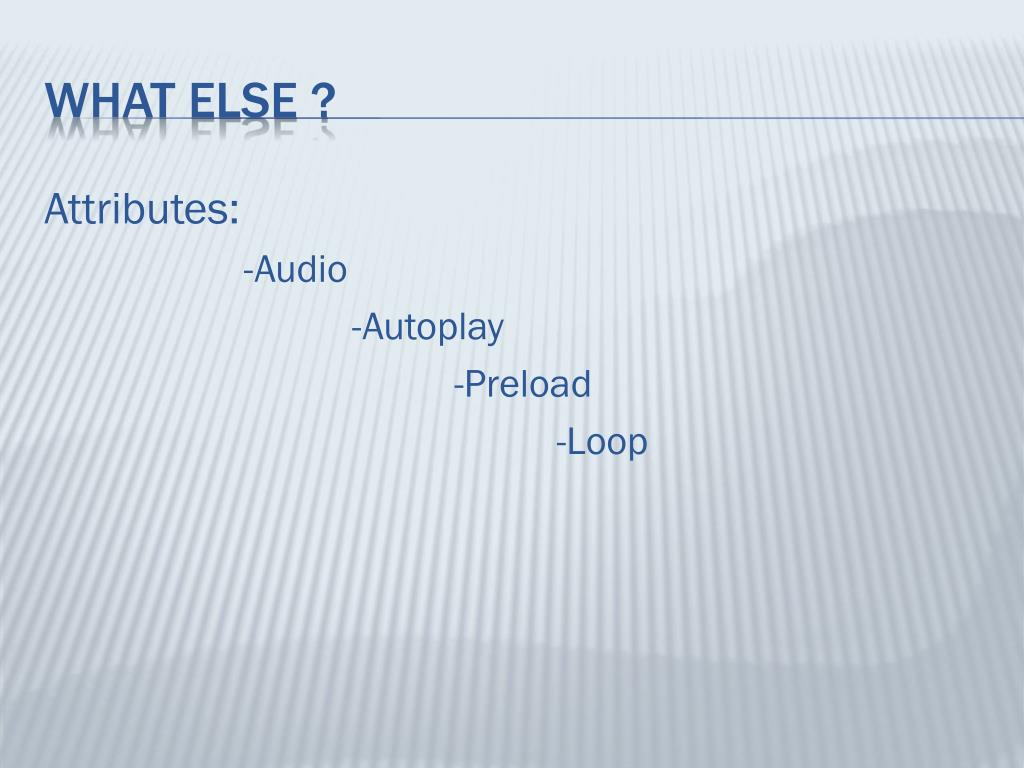 WHAT ELSE ?

Attributes:

-Audio

-Autoplay

-Preload

-Loop